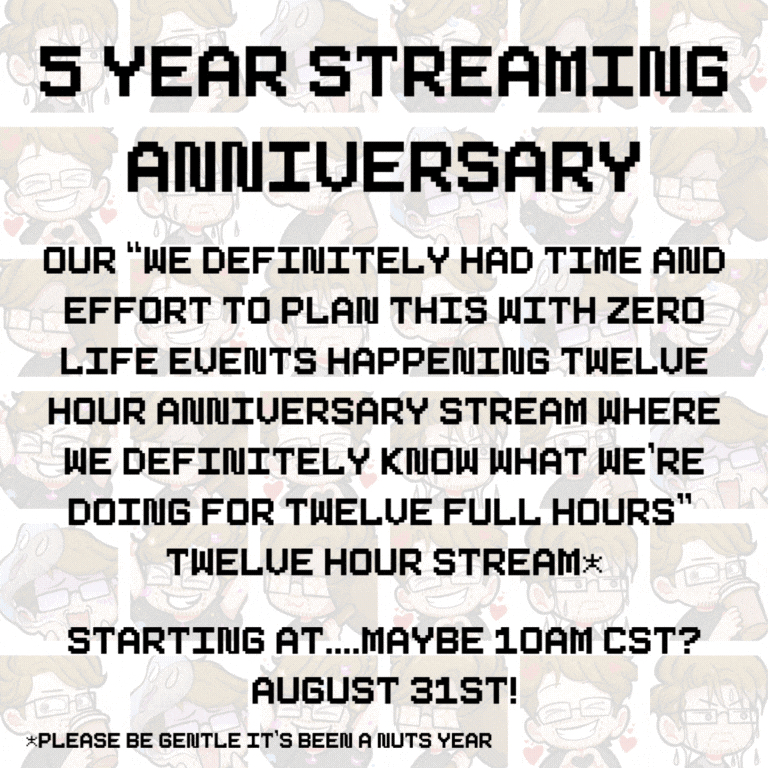 5 YEAR STREAMING ANNIVERSARY

OUR "WE DEFINITELY HAD TIME AND EFFORT TO PLAN THIS WITH ZERO LIFE EVENTS HAPPENING TWELVE HOUR ANNIVERSARY STREAM WHERE WE DEFINITELY KNOW WHAT WE'RE DOING FOR TWELVE FULL HOURS" TWELVE HOUR STREAM*

STARTING AT....MAYBE 10AM CST? AUGUST 31ST!

*PLEASE BE GENTLE IT'S BEEN A NUTS YEAR